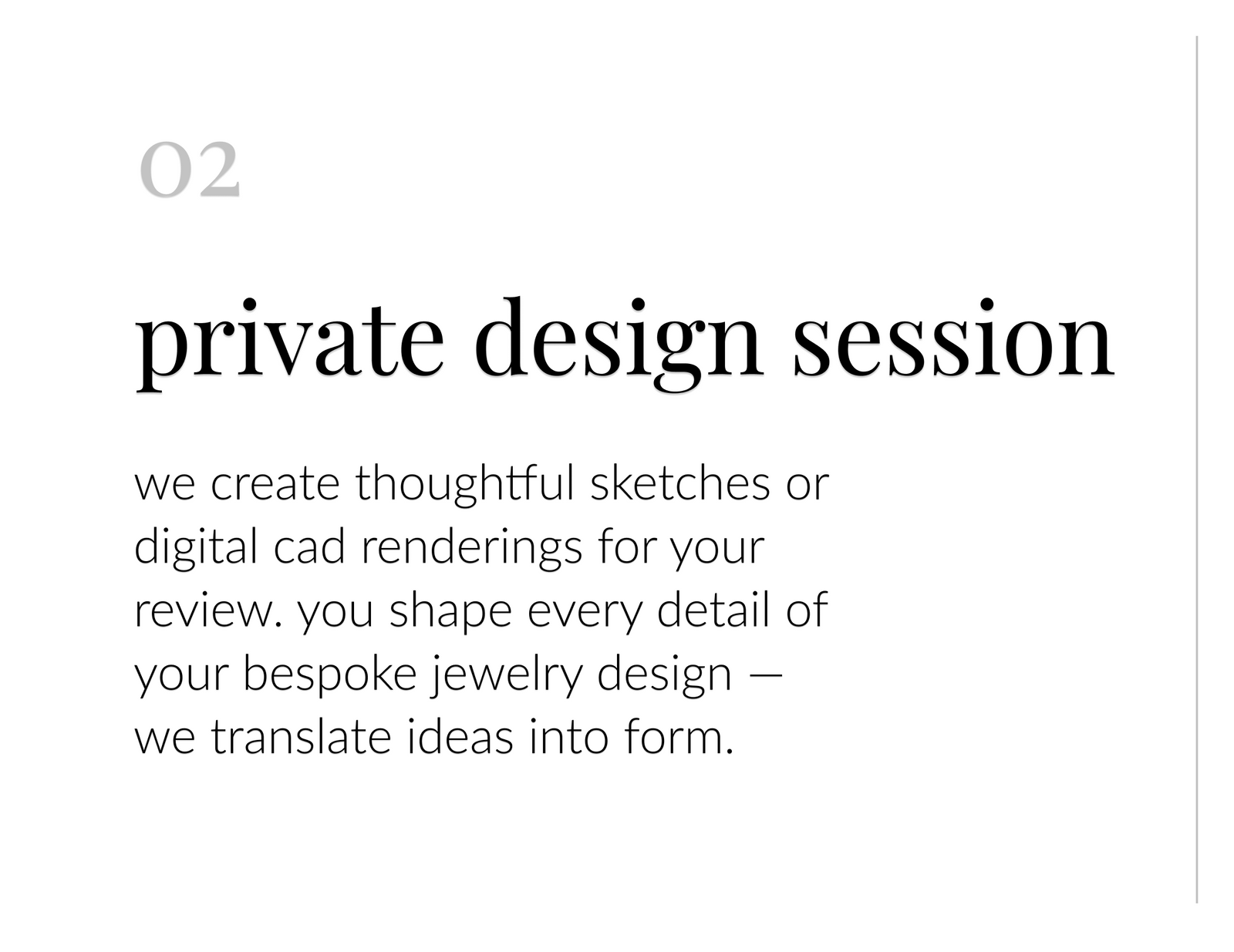 02

private design session

we create thoughtful sketches or digital cad renderings for your review. you shape every detail of your bespoke jewelry design — we translate ideas into form.